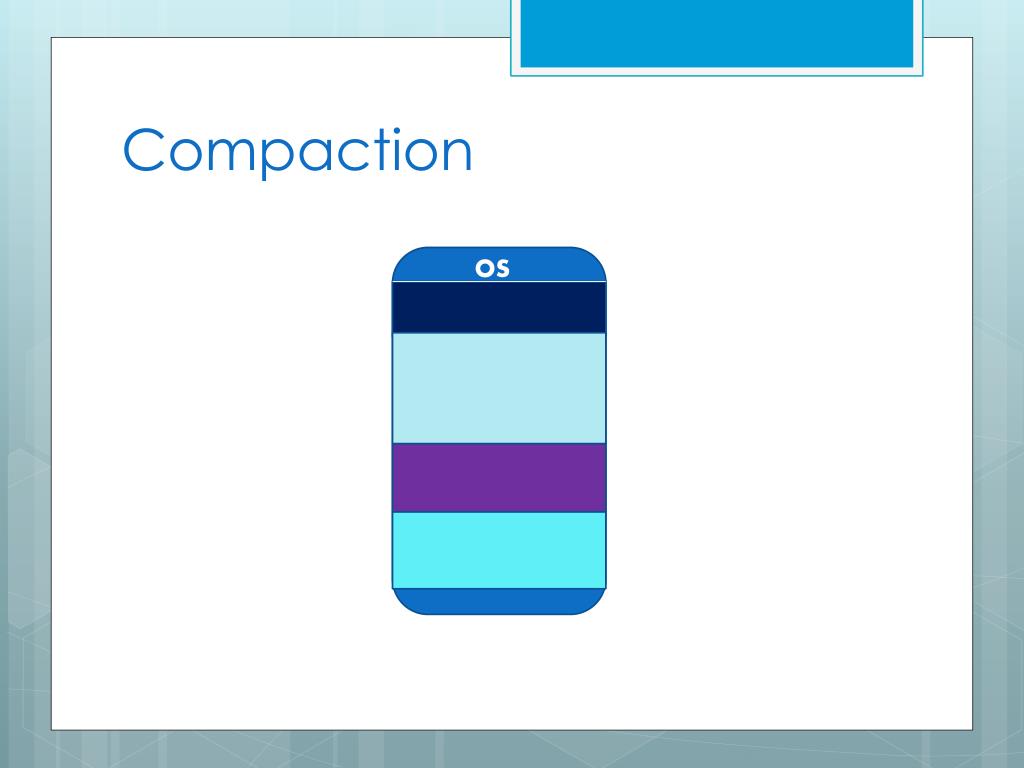 Compaction

OS